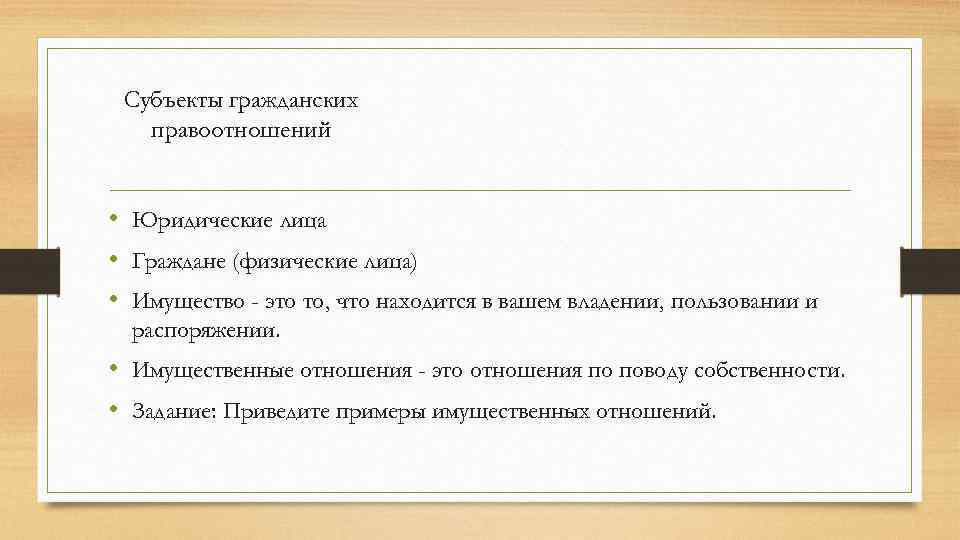 Субъекты гражданских правоотношений

• Юридические лица
• Граждане (физические лица)
• Имущество - это то, что находится в вашем владении, пользовании и распоряжении.
• Имущественные отношения - это отношения по поводу собственности.
• Задание: Приведите примеры имущественных отношений.